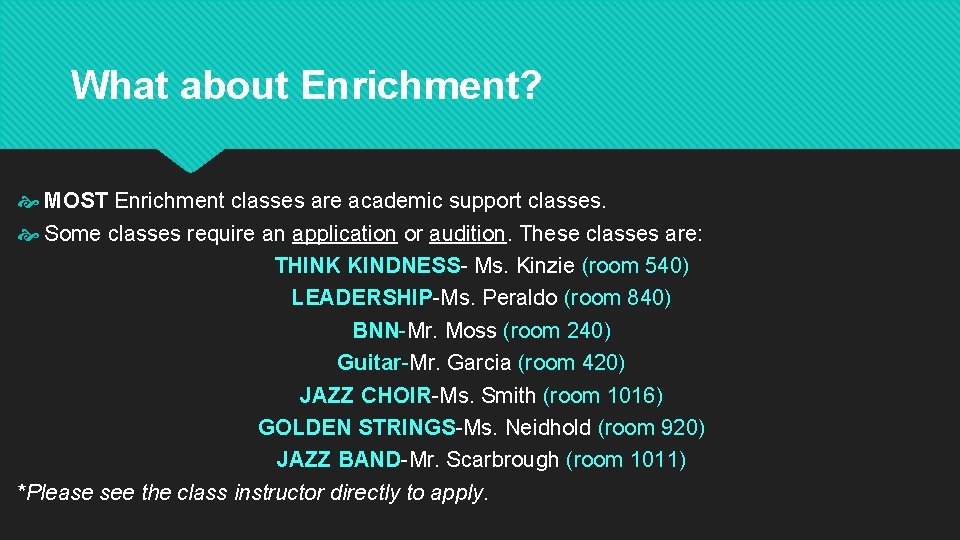 What about Enrichment?

MOST Enrichment classes are academic support classes.

Some classes require an application or audition. These classes are:

THINK KINDNESS- Ms. Kinzie (room 540)
LEADERSHIP-Ms. Peraldo (room 840)
BNN-Mr. Moss (room 240)
Guitar-Mr. Garcia (room 420)
JAZZ CHOIR-Ms. Smith (room 1016)
GOLDEN STRINGS-Ms. Neidhold (room 920)
JAZZ BAND-Mr. Scarbrough (room 1011)

*Please see the class instructor directly to apply.